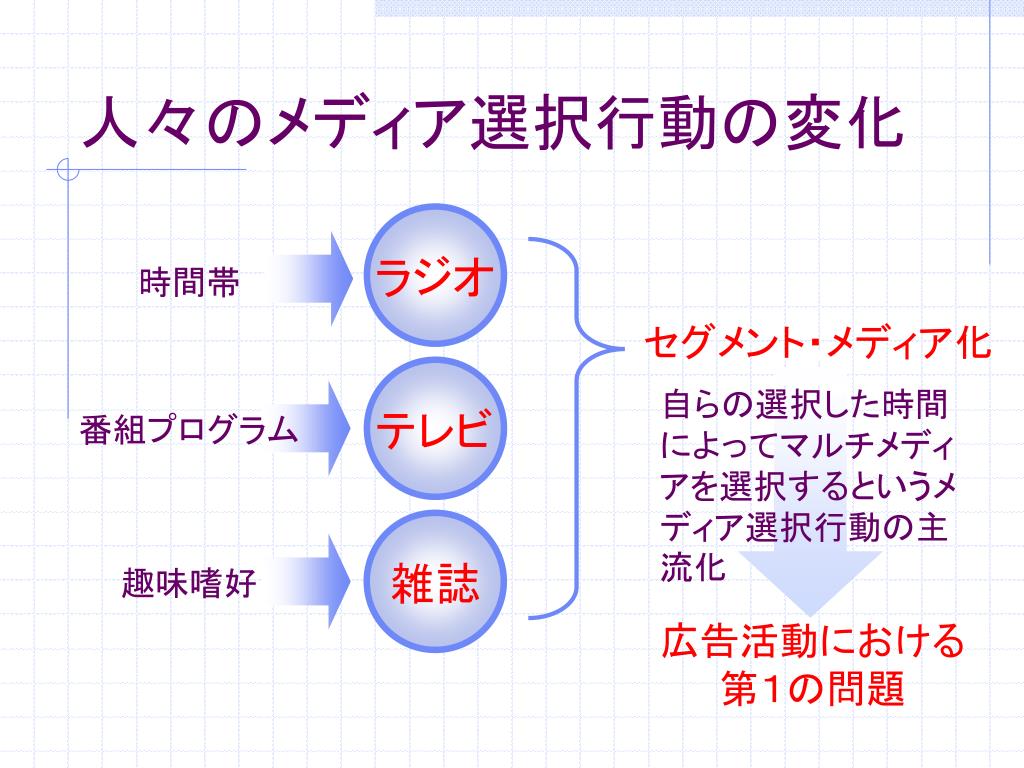 人々のメディア選択行動の変化

時間帯

ラジオ

番組プログラム

テレビ

趣味嗜好

雑誌

セグメント・メディア化

自らの選択した時間によってマルチメディアを選択するというメディア選択行動の主流化

広告活動における第1の問題